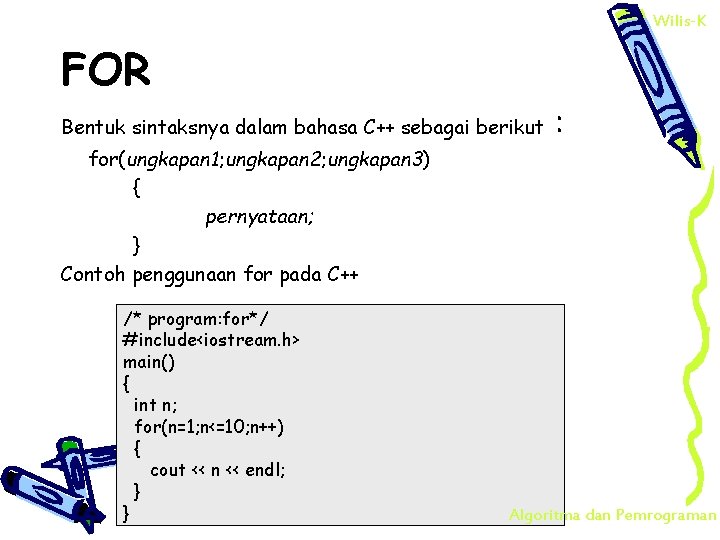 Wilis-K

FOR

Bentuk sintaksnya dalam bahasa C++ sebagai berikut :

for(ungkapan1;ungkapan2;ungkapan3)
{
pernyataan;
}

Contoh penggunaan for pada C++

/* program:for*/
#include<iostream.h>
main()
{
int n;
for(n=1;n<=10;n++)
{
cout << n << endl;
}
}

Algoritma dan Pemrograman